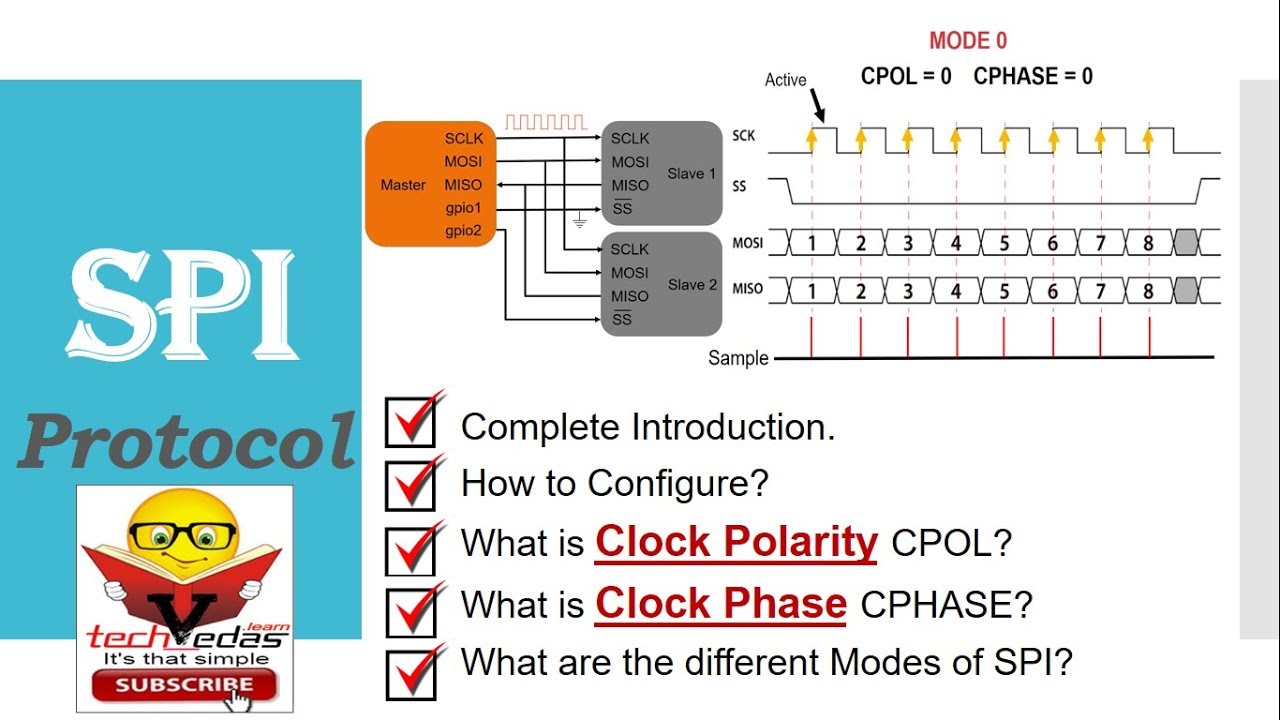 SPI

Protocol

techVedas .learn
It's that simple
SUBSCRIBE

Master
SCLK
MOSI
MISO
gpio1
gpio2

SCLK
MOSI
MISO
$\overline{SS}$
Slave 1

SCLK
MOSI
MISO
$\overline{SS}$
Slave 2

MODE 0
CPOL = 0 CPHASE = 0
Active
SCK
SS
MOSI 1 2 3 4 5 6 7 8
MISO 1 2 3 4 5 6 7 8
Sample

Complete Introduction.
How to Configure?
What is Clock Polarity CPOL?
What is Clock Phase CPHASE?
What are the different Modes of SPI?